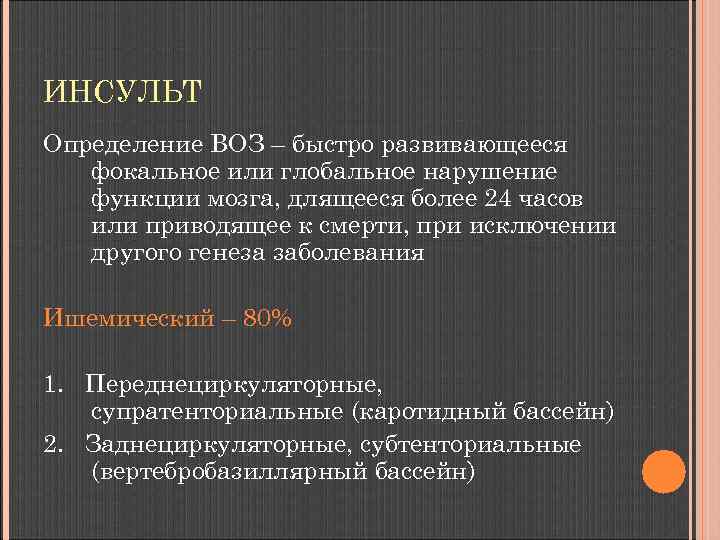 ИНСУЛЬТ

Определение ВОЗ – быстро развивающееся фокальное или глобальное нарушение функции мозга, длящееся более 24 часов или приводящее к смерти, при исключении другого генеза заболевания

Ишемический – 80%

1. Переднециркуляторные, супратенториальные (каротидный бассейн)
2. Заднециркуляторные, субтенториальные (вертебробазиллярный бассейн)